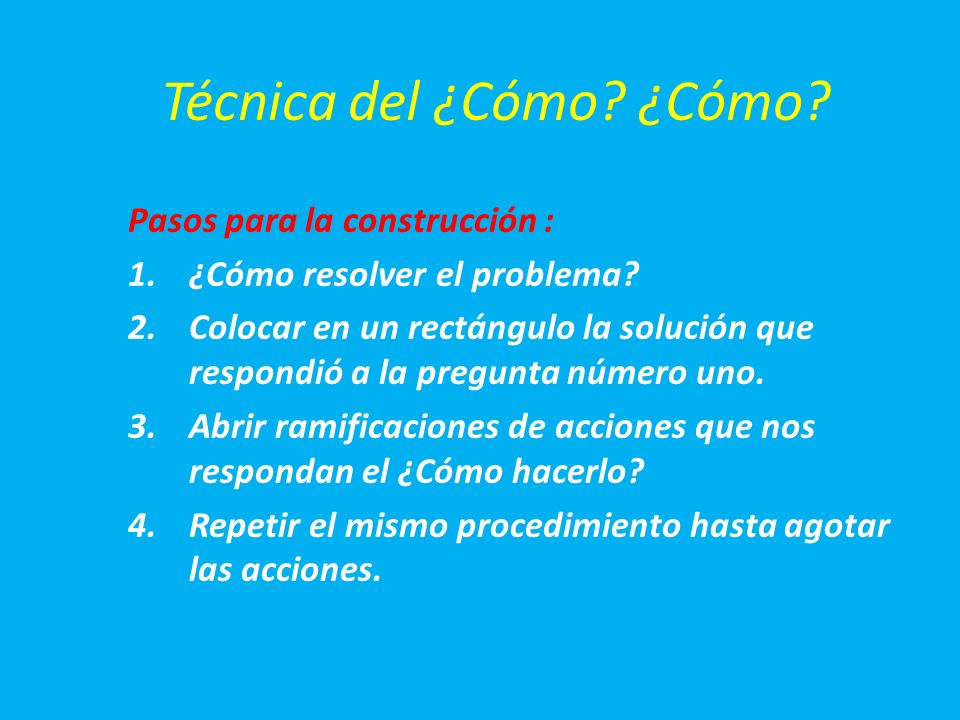 Técnica del ¿Cómo? ¿Cómo?

Pasos para la construcción :

1. ¿Cómo resolver el problema?
2. Colocar en un rectángulo la solución que respondió a la pregunta número uno.
3. Abrir ramificaciones de acciones que nos respondan el ¿Cómo hacerlo?
4. Repetir el mismo procedimiento hasta agotar las acciones.